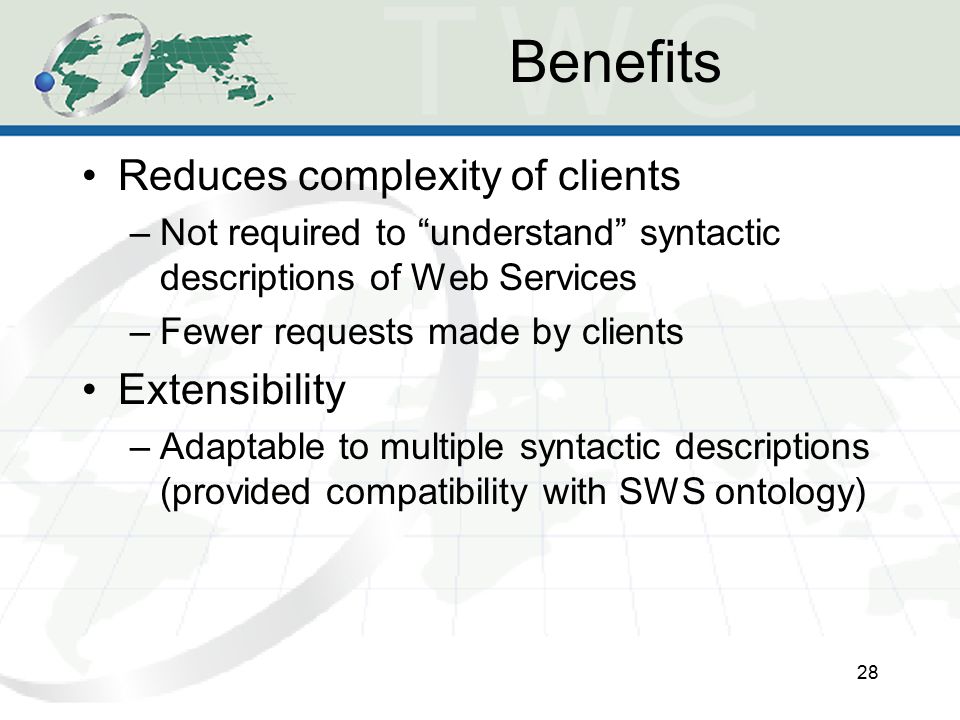 TWC

Benefits

• Reduces complexity of clients
– Not required to “understand” syntactic descriptions of Web Services
– Fewer requests made by clients

• Extensibility
– Adaptable to multiple syntactic descriptions (provided compatibility with SWS ontology)

28